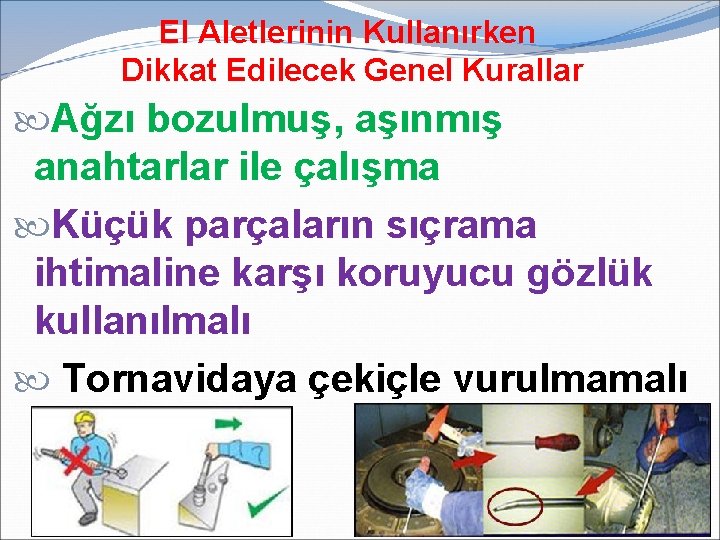 El Aletlerinin Kullanırken Dikkat Edilecek Genel Kurallar

Ağzı bozulmuş, aşınmış anahtarlar ile çalışma

Küçük parçaların sıçrama ihtimaline karşı koruyucu gözlük kullanılmalı

Tornavidaya çekiçle vurulmamalı